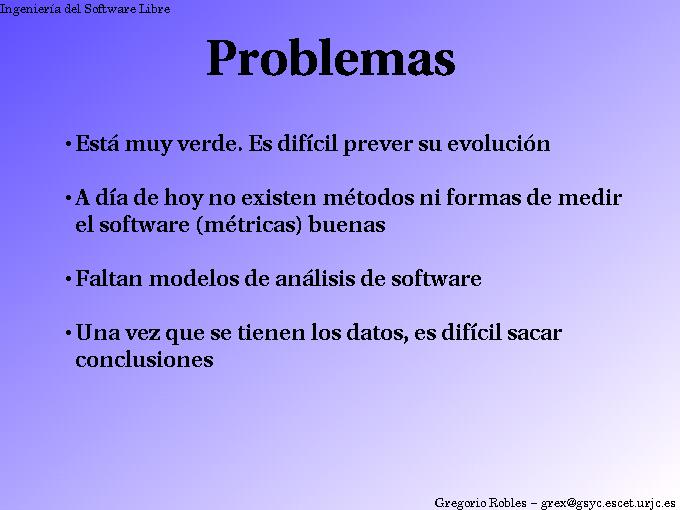 Ingeniería del Software Libre

Problemas

• Está muy verde. Es difícil prever su evolución

• A día de hoy no existen métodos ni formas de medir el software (métricas) buenas

• Faltan modelos de análisis de software

• Una vez que se tienen los datos, es difícil sacar conclusiones

Gregorio Robles – grex@gsyc.escet.urjc.es